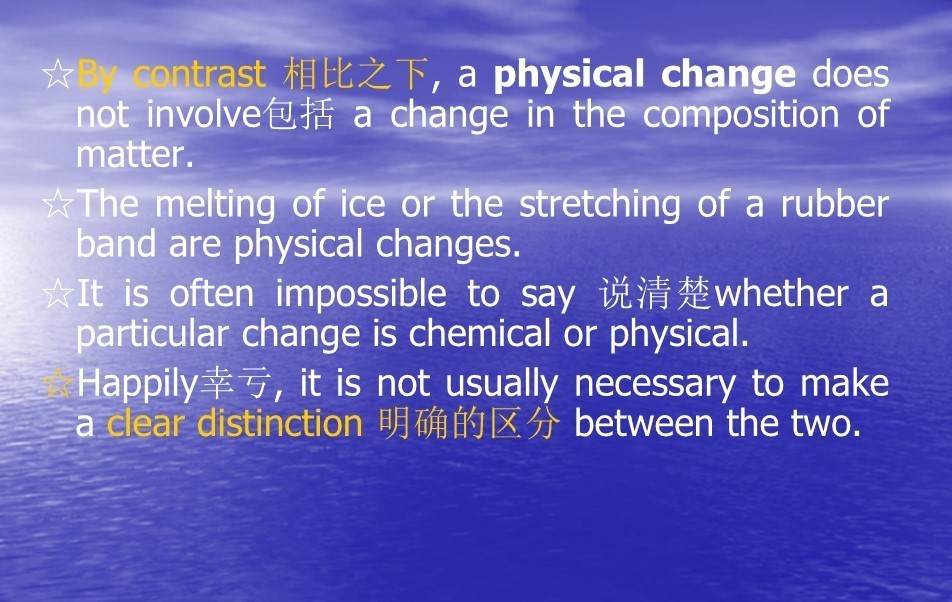 ☆By contrast 相比之下, a physical change does not involve包括 a change in the composition of matter.

☆The melting of ice or the stretching of a rubber band are physical changes.

☆It is often impossible to say 说清楚whether a particular change is chemical or physical.

☆Happily幸亏, it is not usually necessary to make a clear distinction 明确的区分 between the two.